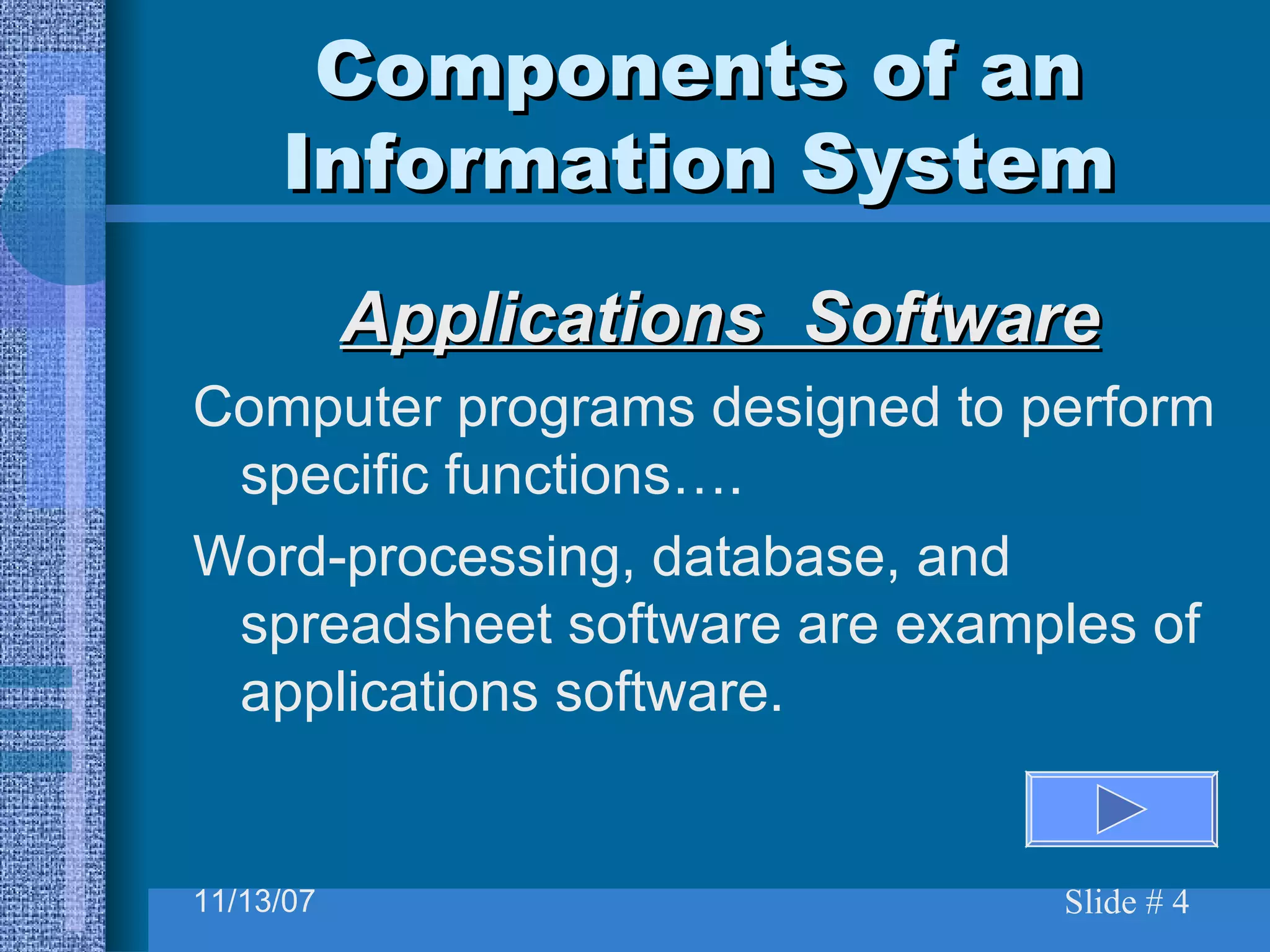 Components of an Information System

Applications Software

Computer programs designed to perform specific functions….

Word-processing, database, and spreadsheet software are examples of applications software.

11/13/07

Slide # 4